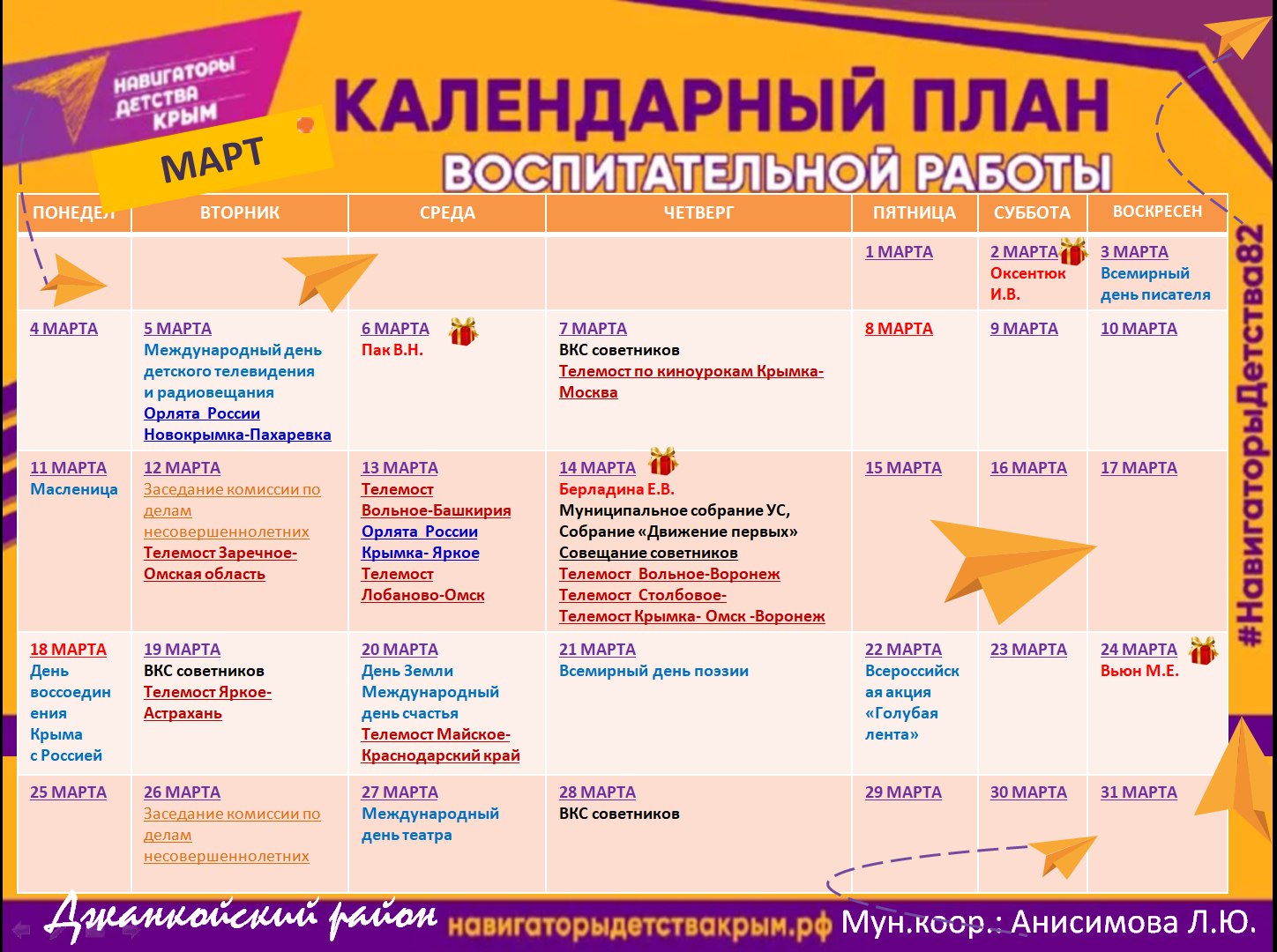 НАВИГАТОРЫ ДЕТСТВА КРЫМ

МАРТ

КАЛЕНДАРНЫЙ ПЛАН ВОСПИТАТЕЛЬНОЙ РАБОТЫ

#НавигаторыДетства82

| ПОНЕДЕЛ | ВТОРНИК | СРЕДА | ЧЕТВЕРГ | ПЯТНИЦА | СУББОТА | ВОСКРЕСЕН |
|---|---|---|---|---|---|---|
| | | | | 1 МАРТА | 2 МАРТА Оксентюк И.В. | 3 МАРТА Всемирный день писателя |
| 4 МАРТА | 5 МАРТА Международный день детского телевидения и радиовещания Орлята России Новокрымка-Пахаревка | 6 МАРТА Пак В.Н. | 7 МАРТА ВКС советников Телемост по киноурокам Крымка-Москва | 8 МАРТА | 9 МАРТА | 10 МАРТА |
| 11 МАРТА Масленица | 12 МАРТА Заседание комиссии по делам несовершеннолетних Телемост Заречное-Омская область | 13 МАРТА Телемост Вольное-Башкирия Орлята России Крымка- Яркое Телемост Лобаново-Омск | 14 МАРТА Берладина Е.В. Муниципальное собрание УС, Собрание «Движение первых» Совещание советников Телемост Вольное-Воронеж Телемост Столбовое- Телемост Крымка- Омск -Воронеж | 15 МАРТА | 16 МАРТА | 17 МАРТА |
| 18 МАРТА День воссоединения Крыма с Россией | 19 МАРТА ВКС советников Телемост Яркое-Астрахань | 20 МАРТА День Земли Международный день счастья Телемост Майское-Краснодарский край | 21 МАРТА Всемирный день поэзии | 22 МАРТА Всероссийская акция «Голубая лента» | 23 МАРТА | 24 МАРТА Вьюн М.Е. |
| 25 МАРТА | 26 МАРТА Заседание комиссии по делам несовершеннолетних | 27 МАРТА Международный день театра | 28 МАРТА ВКС советников | 29 МАРТА | 30 МАРТА | 31 МАРТА |

Джанкойский район навигаторыдетствакрым.рф Мун.коор.: Анисимова Л.Ю.